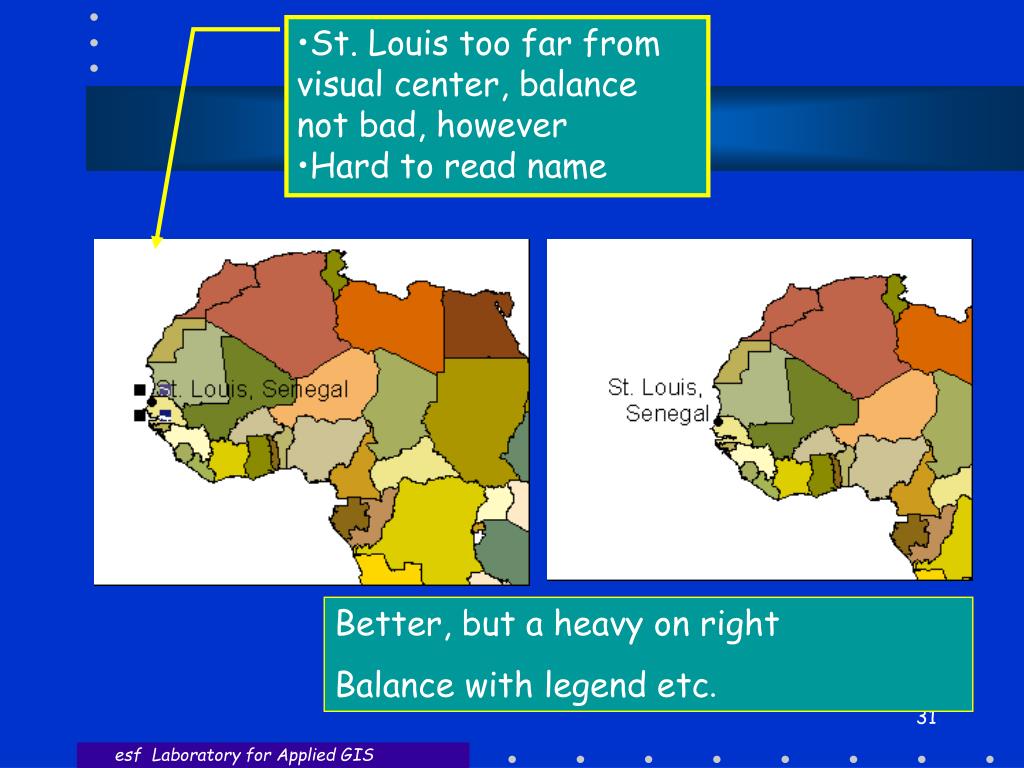 •St. Louis too far from visual center, balance not bad, however
•Hard to read name

St. Louis, Senegal

St. Louis, Senegal

Better, but a heavy on right

Balance with legend etc.

31

esf Laboratory for Applied GIS